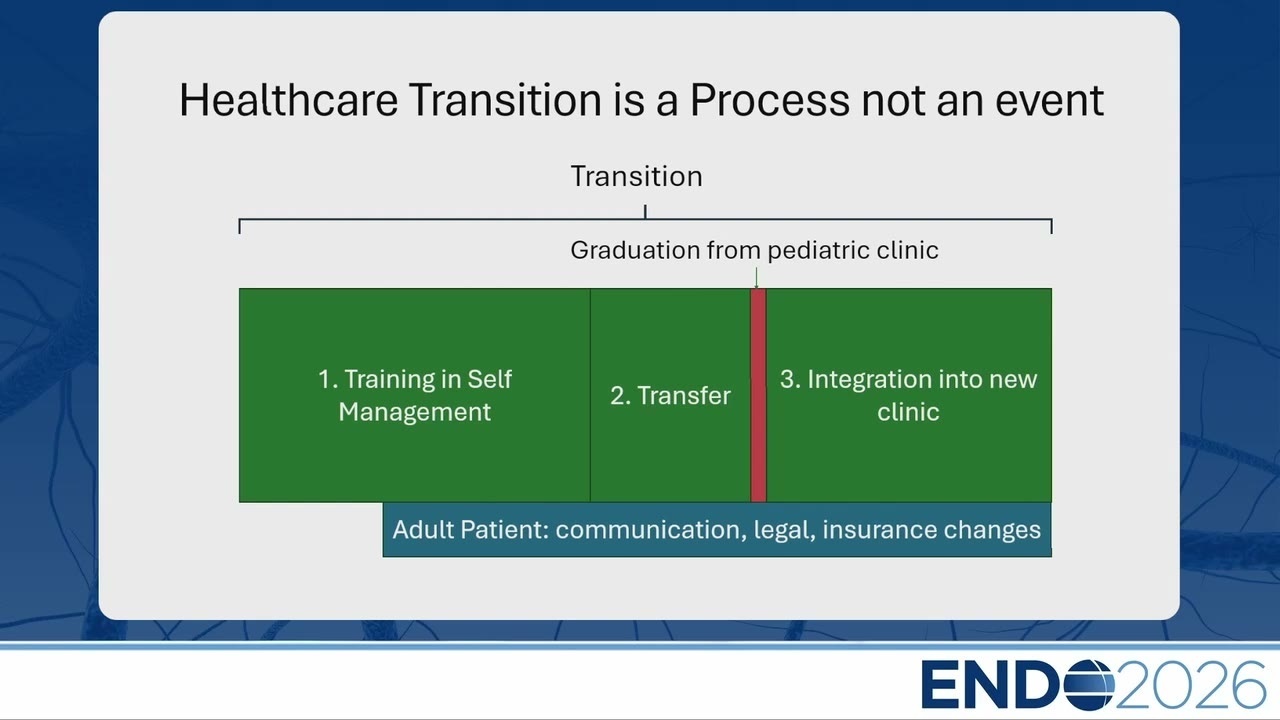 Healthcare Transition is a Process not an event

Transition

Graduation from pediatric clinic

1. Training in Self Management

2. Transfer

3. Integration into new clinic

Adult Patient: communication, legal, insurance changes

ENDO2026